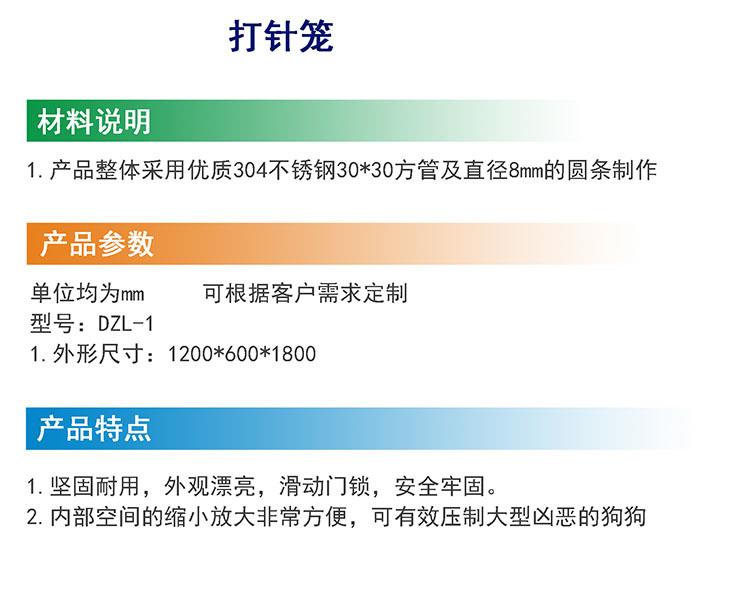 打针笼

材料说明

1. 产品整体采用优质304不锈钢30*30方管及直径8mm的圆条制作

产品参数

单位均为mm　　可根据客户需求定制
型号：DZL-1
1. 外形尺寸：1200*600*1800

产品特点

1. 坚固耐用，外观漂亮，滑动门锁，安全牢固。
2. 内部空间的缩小放大非常方便，可有效压制大型凶恶的狗狗